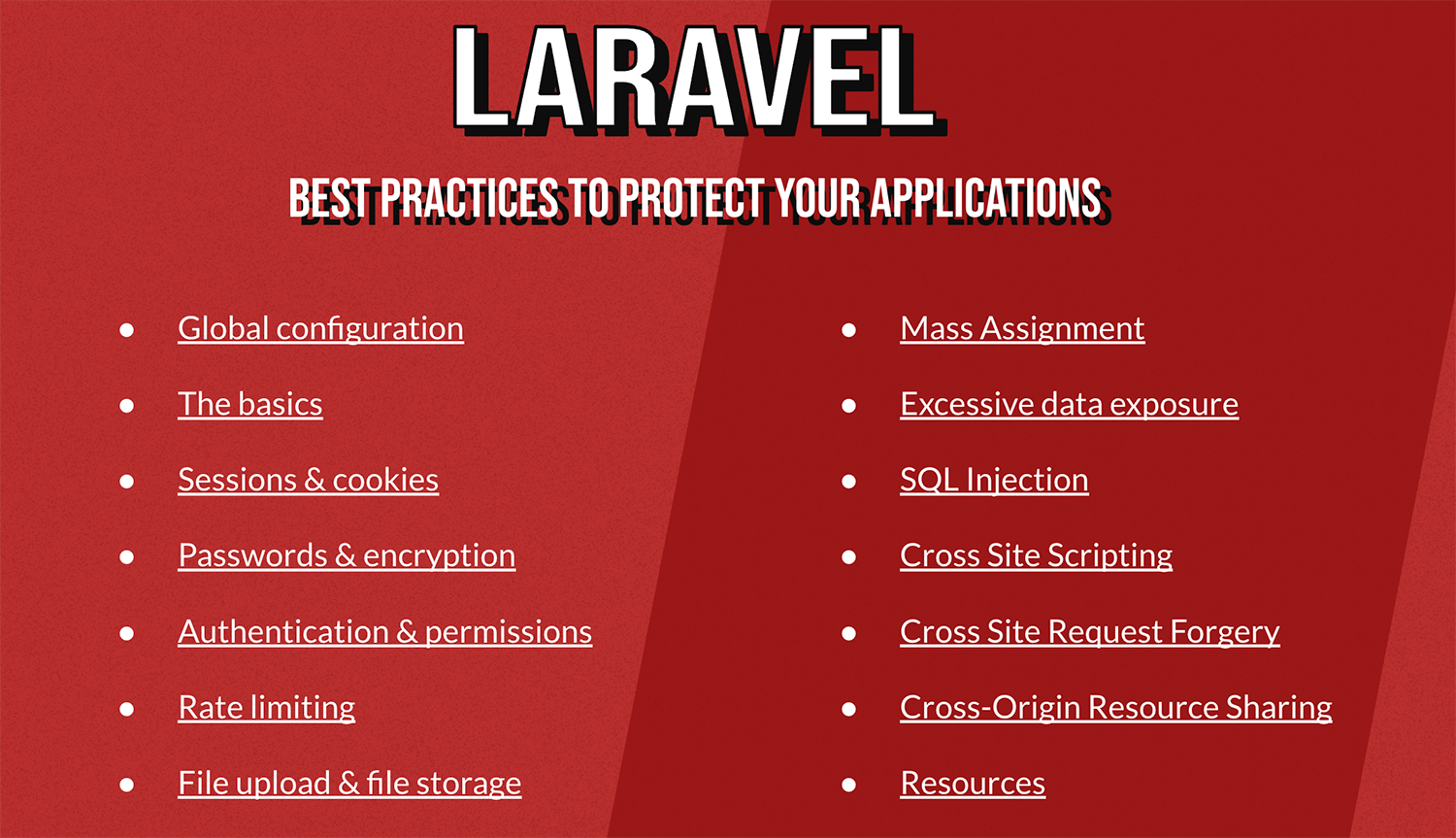 LARAVEL

BEST PRACTICES TO PROTECT YOUR APPLICATIONS

- Global configuration
- The basics
- Sessions & cookies
- Passwords & encryption
- Authentication & permissions
- Rate limiting
- File upload & file storage

- Mass Assignment
- Excessive data exposure
- SQL Injection
- Cross Site Scripting
- Cross Site Request Forgery
- Cross-Origin Resource Sharing
- Resources